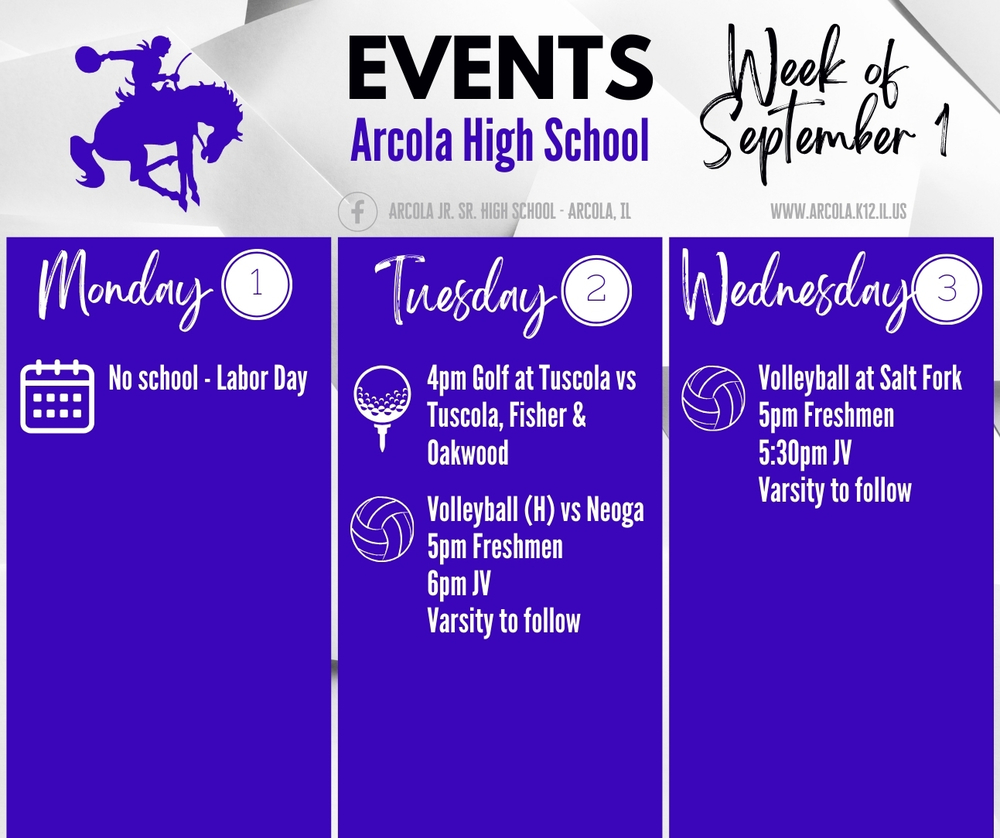 EVENTS
Arcola High School

Week of September 1

ARCOLA JR. SR. HIGH SCHOOL - ARCOLA, IL

WWW.ARCOLA.K12.IL.US

Monday 1

No school - Labor Day

Tuesday 2

4pm Golf at Tuscola vs Tuscola, Fisher & Oakwood

Volleyball (H) vs Neoga
5pm Freshmen
6pm JV
Varsity to follow

Wednesday 3

Volleyball at Salt Fork
5pm Freshmen
5:30pm JV
Varsity to follow